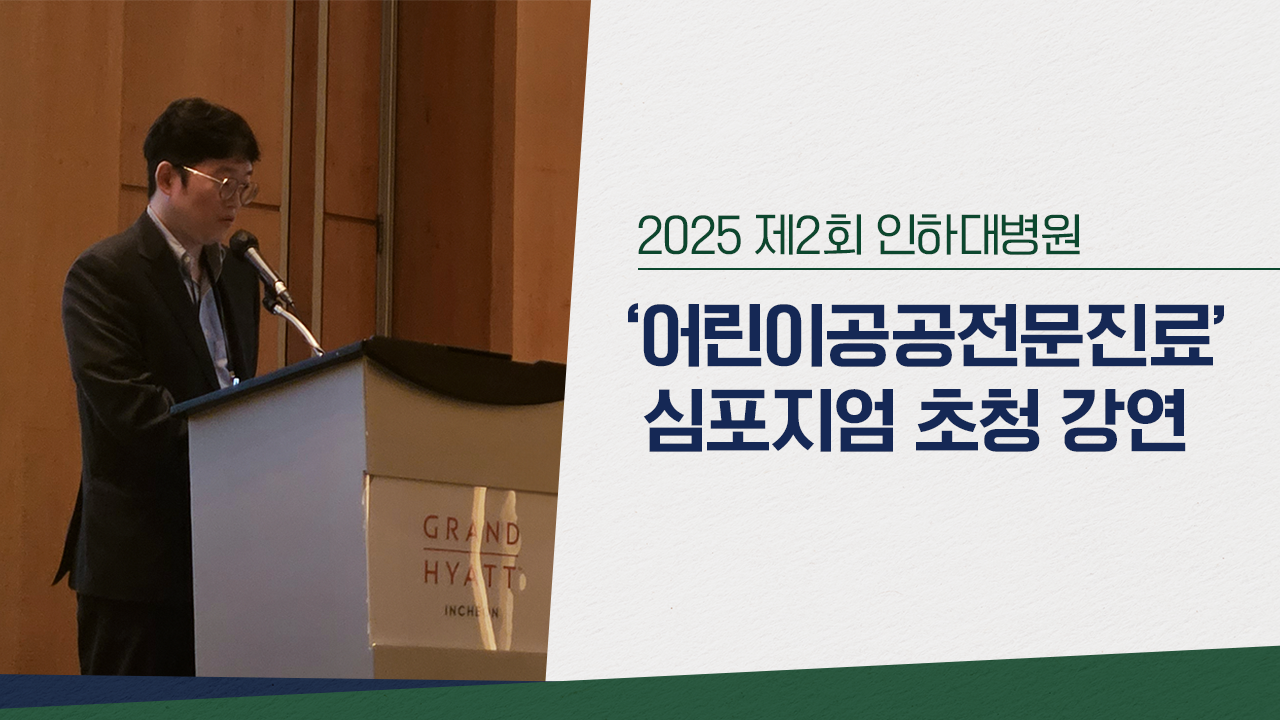 GRAND HYATT INCHEON

2025 제2회 인하대병원

‘어린이공공전문진료’ 심포지엄 초청 강연